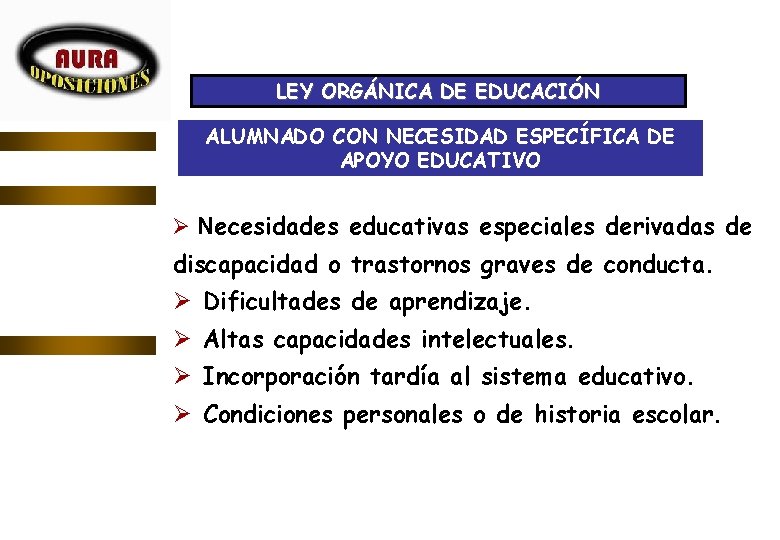 AURA
OPOSICIONES

LEY ORGÁNICA DE EDUCACIÓN

ALUMNADO CON NECESIDAD ESPECÍFICA DE APOYO EDUCATIVO

➢ Necesidades educativas especiales derivadas de discapacidad o trastornos graves de conducta.
➢ Dificultades de aprendizaje.
➢ Altas capacidades intelectuales.
➢ Incorporación tardía al sistema educativo.
➢ Condiciones personales o de historia escolar.